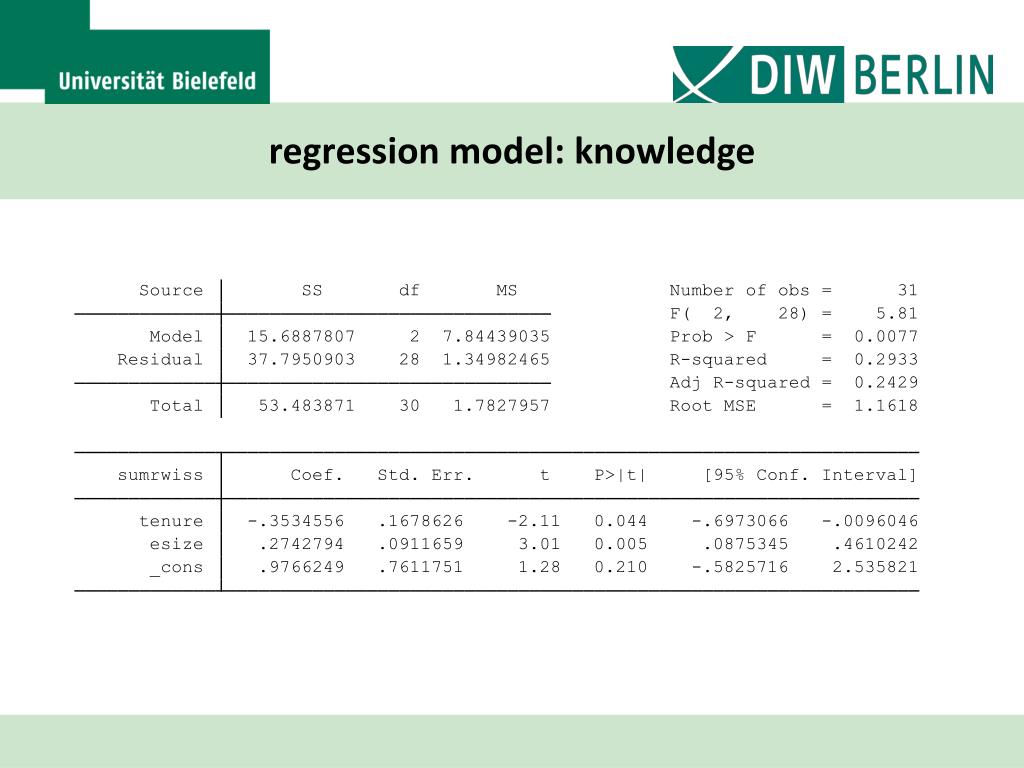 Universität Bielefeld

DIW BERLIN

regression model: knowledge

| Source | SS | df | MS |
|---|---|---|---|
| Model | 15.6887807 | 2 | 7.84439035 |
| Residual | 37.7950903 | 28 | 1.34982465 |
| Total | 53.483871 | 30 | 1.7827957 |

Number of obs = 31
F( 2, 28) = 5.81
Prob > F = 0.0077
R-squared = 0.2933
Adj R-squared = 0.2429
Root MSE = 1.1618

| sumrwiss | Coef. | Std. Err. | t | P>\|t\| | [95% Conf. | Interval] |
|---|---|---|---|---|---|---|
| tenure | -.3534556 | .1678626 | -2.11 | 0.044 | -.6973066 | -.0096046 |
| esize | .2742794 | .0911659 | 3.01 | 0.005 | .0875345 | .4610242 |
| _cons | .9766249 | .7611751 | 1.28 | 0.210 | -.5825716 | 2.535821 |